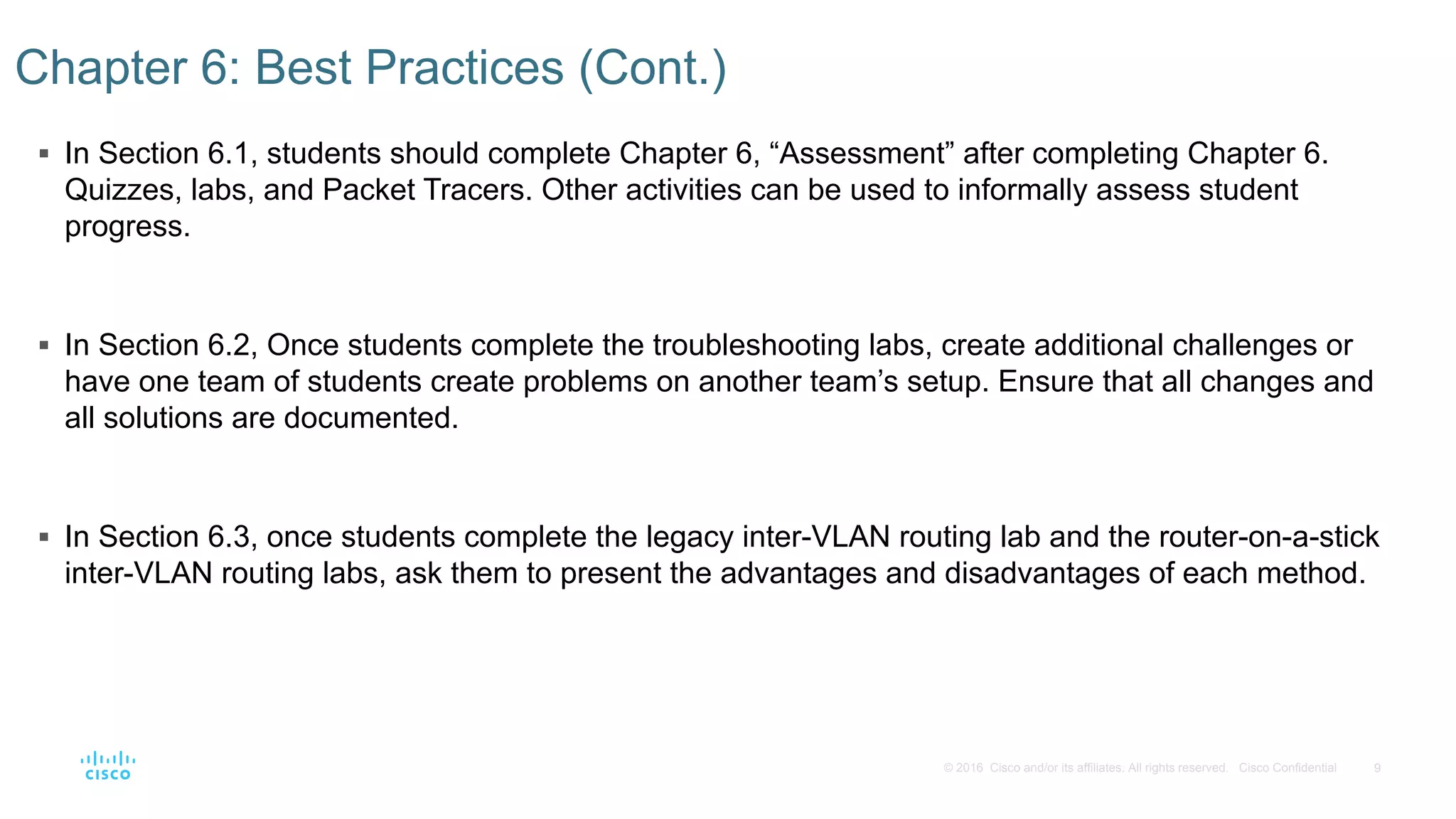 Chapter 6: Best Practices (Cont.)

▪ In Section 6.1, students should complete Chapter 6, “Assessment” after completing Chapter 6. Quizzes, labs, and Packet Tracers. Other activities can be used to informally assess student progress.

▪ In Section 6.2, Once students complete the troubleshooting labs, create additional challenges or have one team of students create problems on another team’s setup. Ensure that all changes and all solutions are documented.

▪ In Section 6.3, once students complete the legacy inter-VLAN routing lab and the router-on-a-stick inter-VLAN routing labs, ask them to present the advantages and disadvantages of each method.

cisco

© 2016 Cisco and/or its affiliates. All rights reserved. Cisco Confidential 9